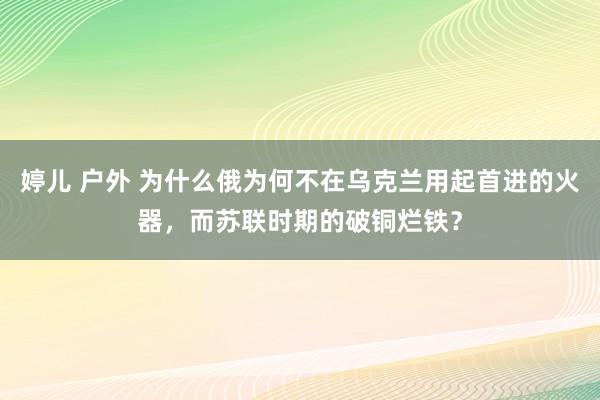 婷儿 户外 为什么俄为何不在乌克兰用起首进的火器，而苏联时期的破铜烂铁？